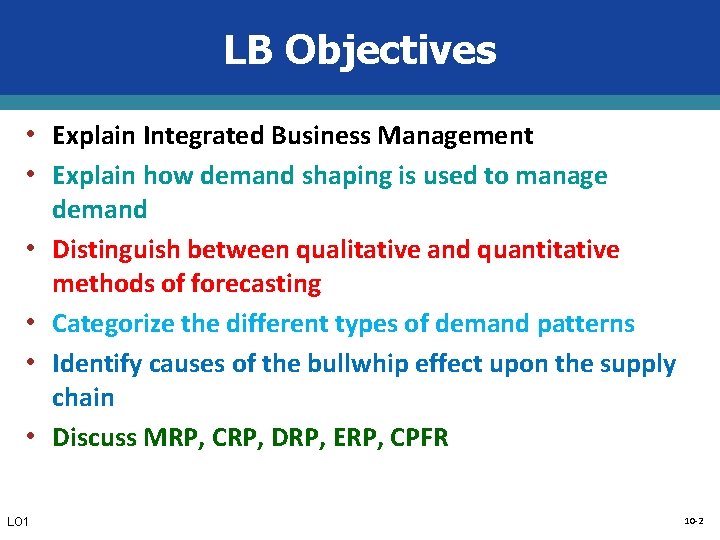 LB Objectives

• Explain Integrated Business Management
• Explain how demand shaping is used to manage demand
• Distinguish between qualitative and quantitative methods of forecasting
• Categorize the different types of demand patterns
• Identify causes of the bullwhip effect upon the supply chain
• Discuss MRP, CRP, DRP, ERP, CPFR

LO1

10-2